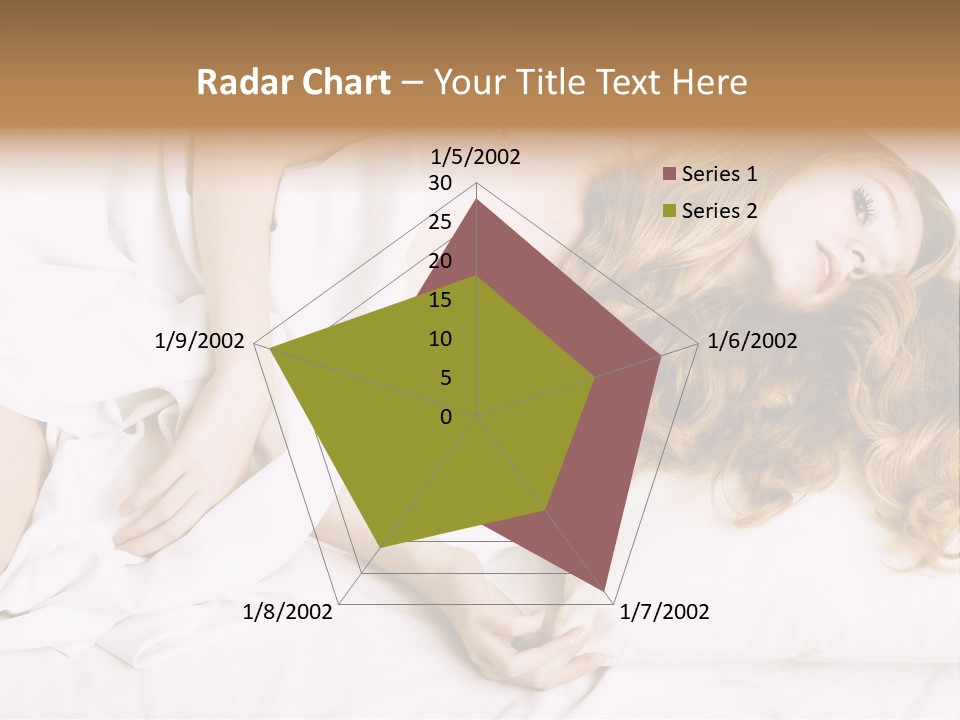 Radar Chart – Your Title Text Here

1/5/2002
30
25
20
15
10
5
0
1/6/2002
1/7/2002
1/8/2002
1/9/2002

Series 1
Series 2